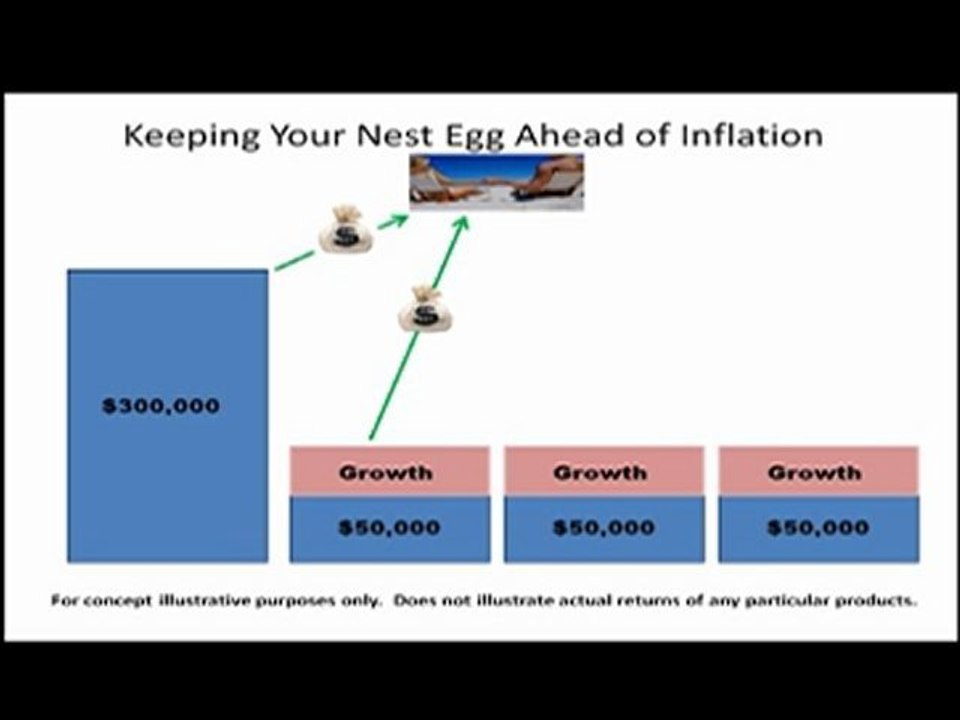 Keeping Your Nest Egg Ahead of Inflation

$

$

$300,000

Growth

$50,000

Growth

$50,000

Growth

$50,000

For concept illustrative purposes only. Does not illustrate actual returns of any particular products.